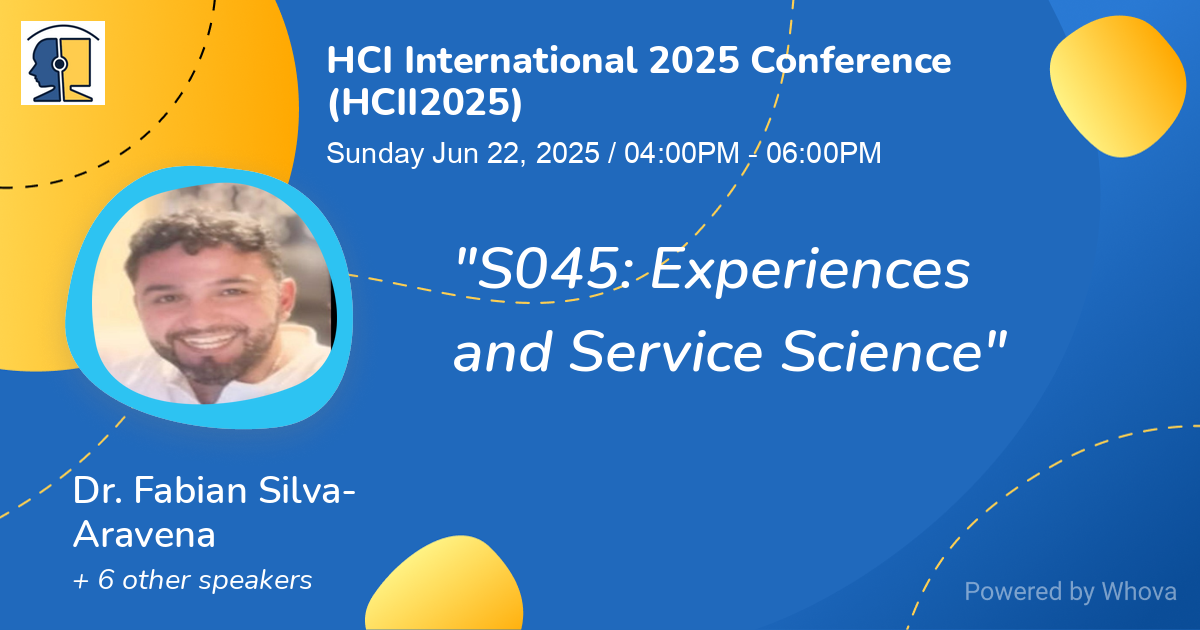 HCI International 2025 Conference (HCII2025)

Sunday Jun 22, 2025 / 04:00PM - 06:00PM

"S045: Experiences and Service Science"

Dr. Fabian Silva-Aravena

+ 6 other speakers

Powered by Whova